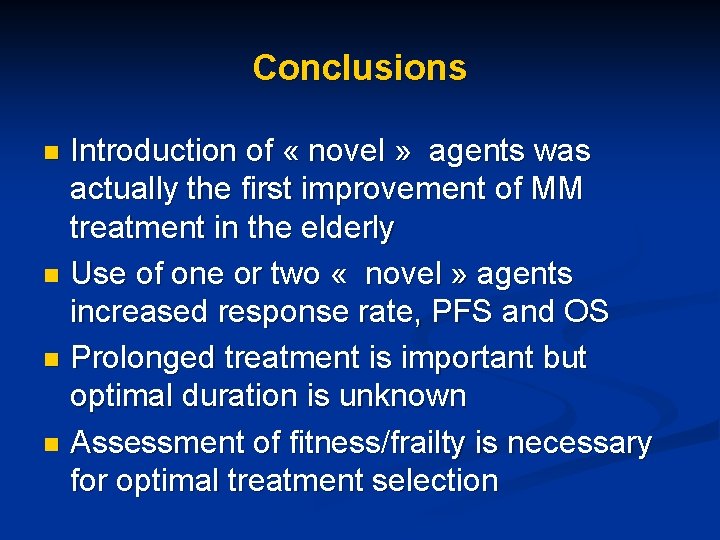 Conclusions

- Introduction of « novel » agents was actually the first improvement of MM treatment in the elderly
- Use of one or two « novel » agents increased response rate, PFS and OS
- Prolonged treatment is important but optimal duration is unknown
- Assessment of fitness/frailty is necessary for optimal treatment selection